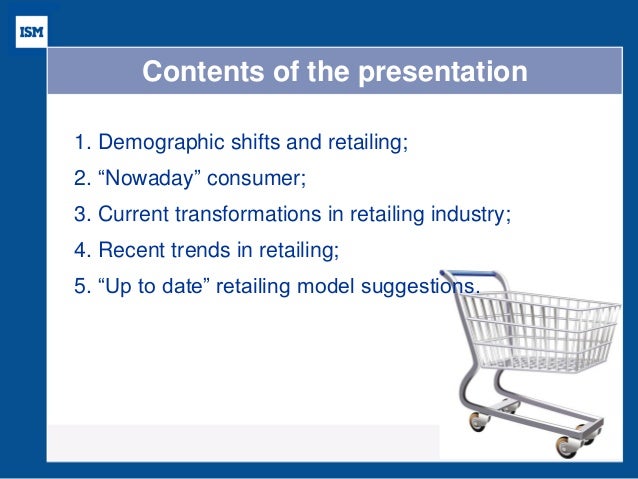 ISM

Contents of the presentation

1. Demographic shifts and retailing;
2. “Nowaday” consumer;
3. Current transformations in retailing industry;
4. Recent trends in retailing;
5. “Up to date” retailing model suggestions.